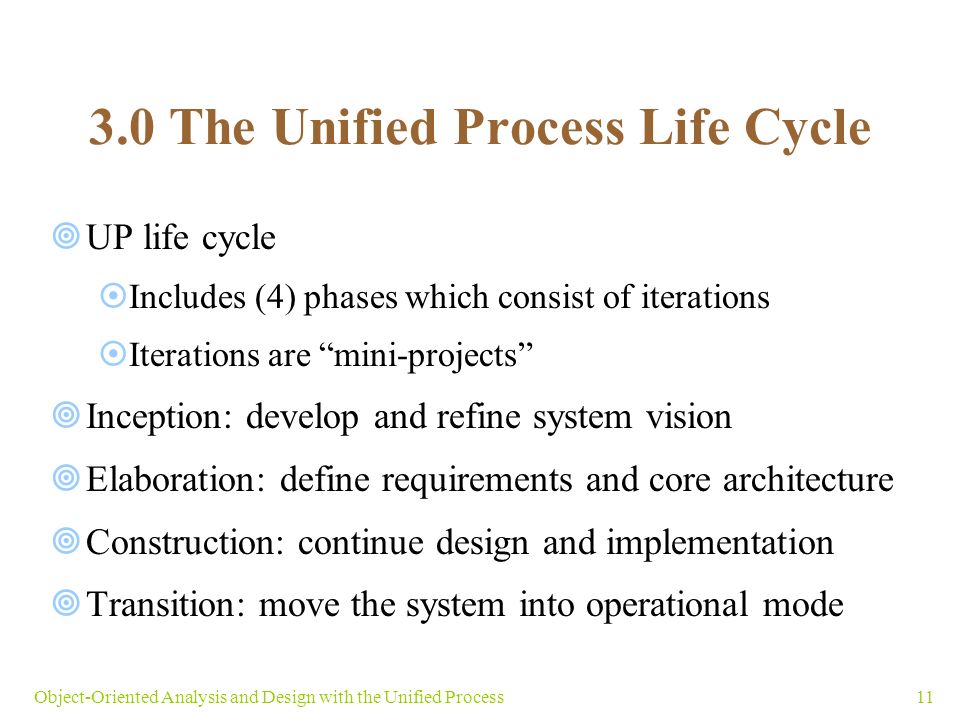 3.0 The Unified Process Life Cycle

UP life cycle

Includes (4) phases which consist of iterations

Iterations are “mini-projects”

Inception: develop and refine system vision

Elaboration: define requirements and core architecture

Construction: continue design and implementation

Transition: move the system into operational mode

Object-Oriented Analysis and Design with the Unified Process

11